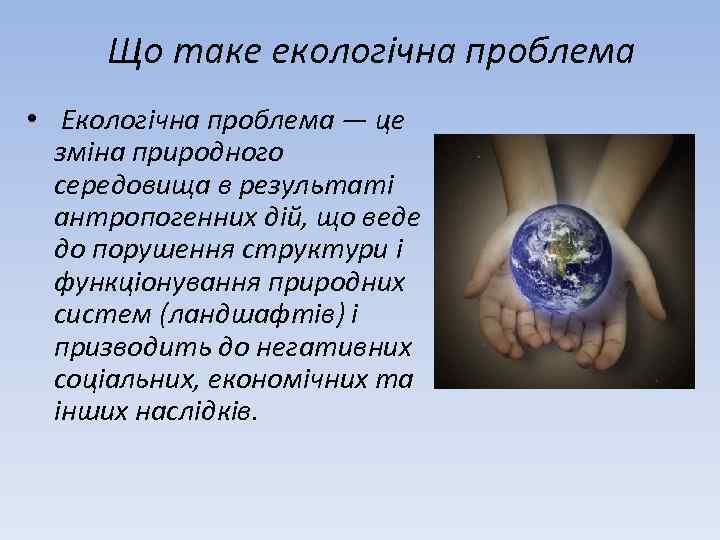 Що таке екологічна проблема

• Екологічна проблема — це зміна природного середовища в результаті антропогенних дій, що веде до порушення структури і функціонування природних систем (ландшафтів) і призводить до негативних соціальних, економічних та інших наслідків.